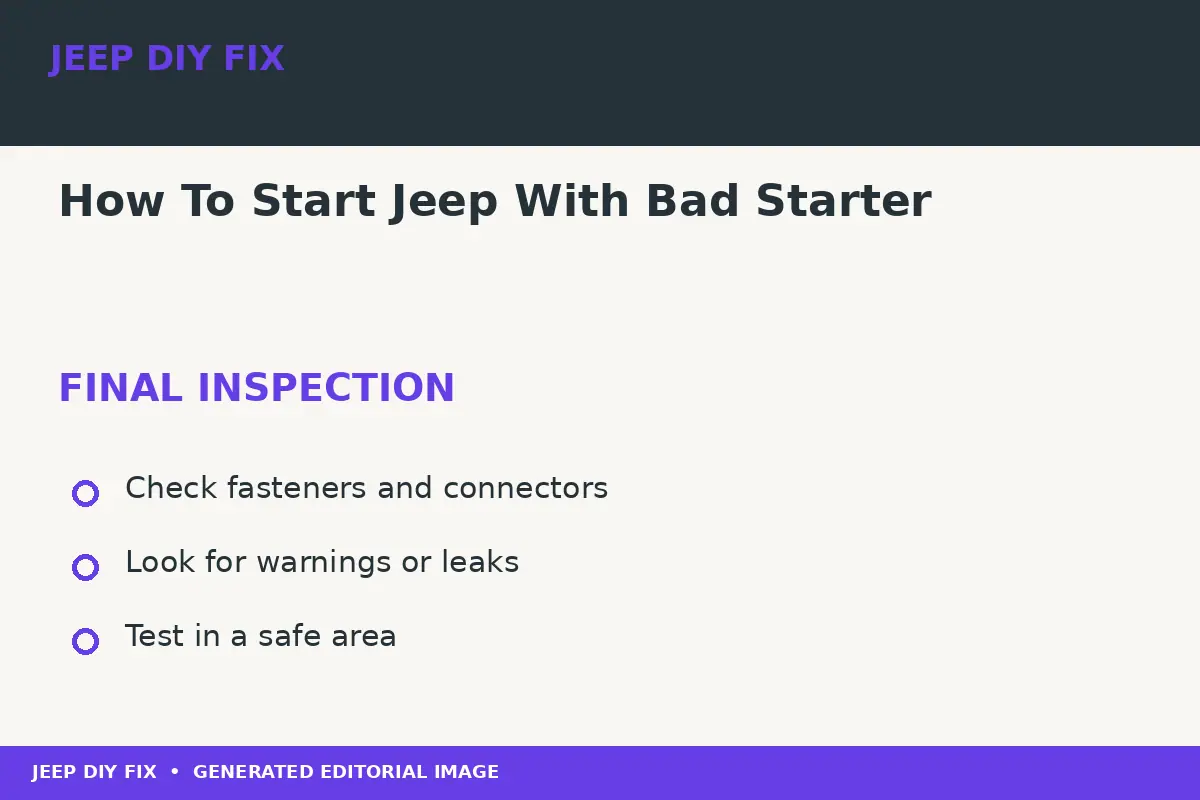 JEEP DIY FIX

How To Start Jeep With Bad Starter

FINAL INSPECTION

Check fasteners and connectors

Look for warnings or leaks

Test in a safe area

JEEP DIY FIX • GENERATED EDITORIAL IMAGE